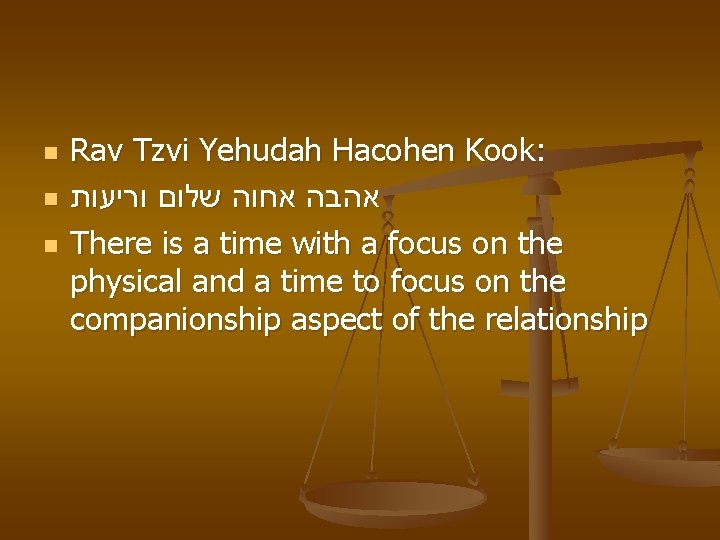 Rav Tzvi Yehudah Hacohen Kook:

אהבה אחוה שלום וריעות

There is a time with a focus on the physical and a time to focus on the companionship aspect of the relationship